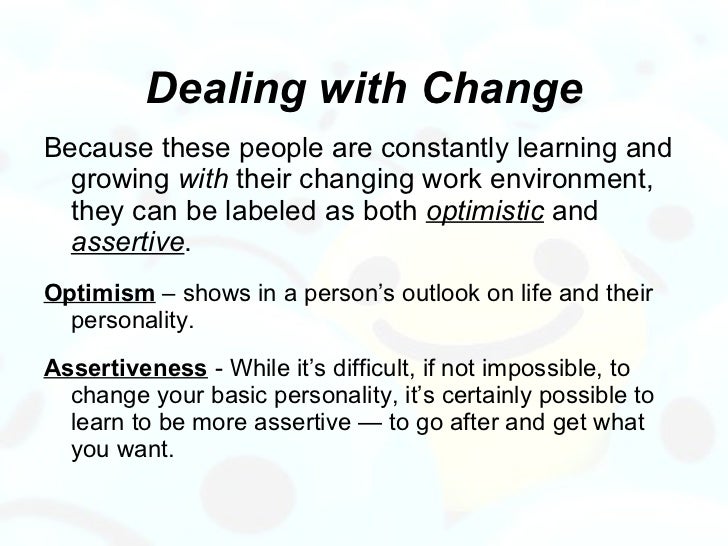 Dealing with Change

Because these people are constantly learning and growing with their changing work environment, they can be labeled as both optimistic and assertive.

Optimism – shows in a person's outlook on life and their personality.

Assertiveness - While it's difficult, if not impossible, to change your basic personality, it's certainly possible to learn to be more assertive — to go after and get what you want.